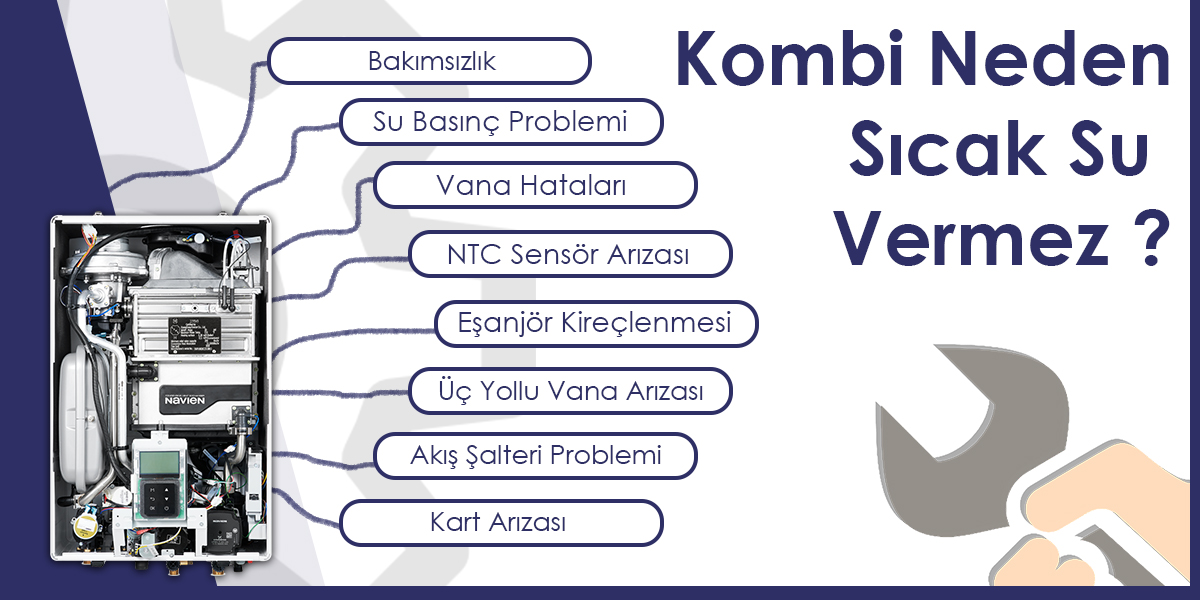 Kombi Neden Sıcak Su Vermez ?

Bakımsızlık

Su Basınç Problemi

Vana Hataları

NTC Sensör Arızası

Eşanjör Kireçlenmesi

Üç Yollu Vana Arızası

Akış Şalteri Problemi

Kart Arızası

NAVIEN